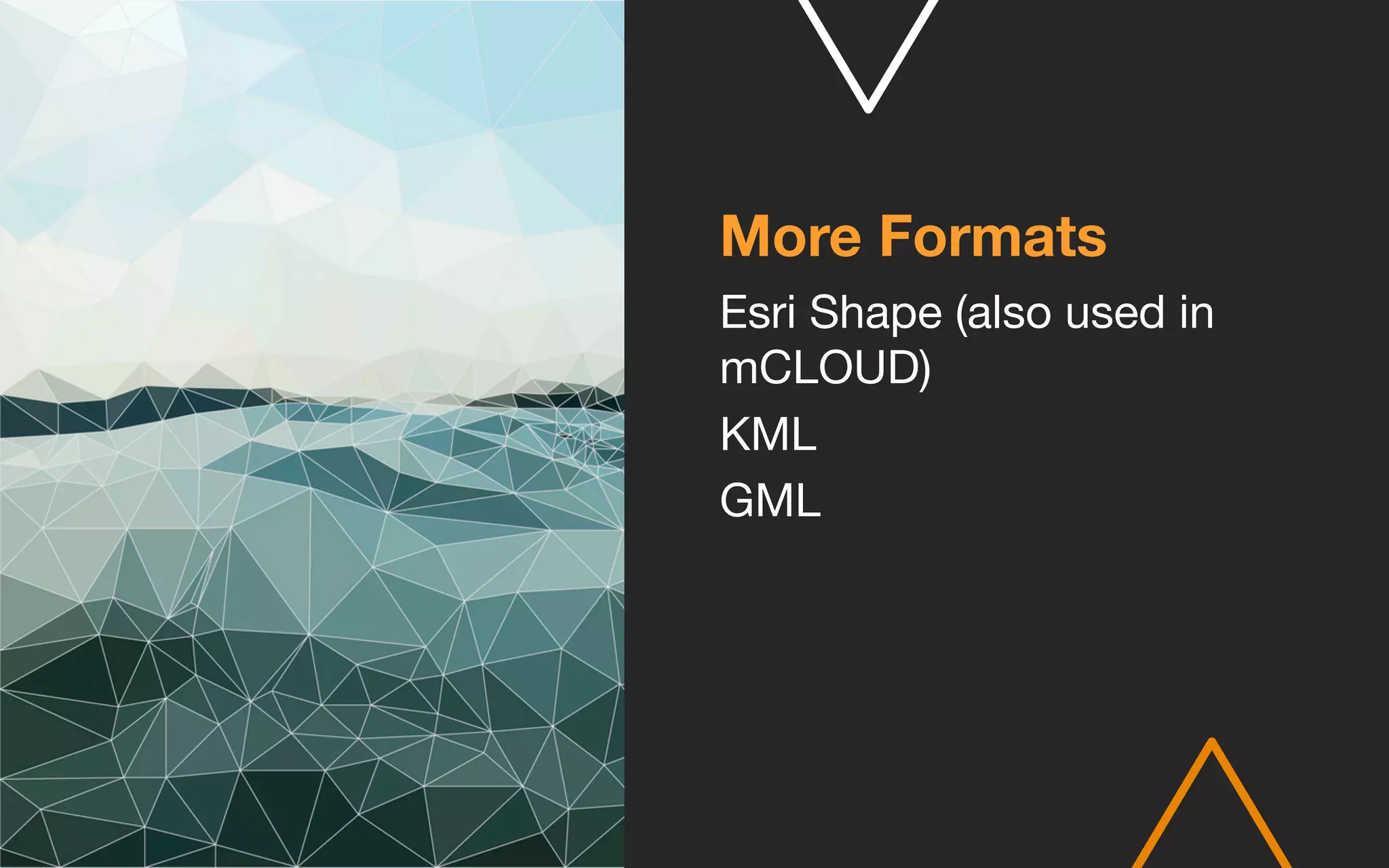 More Formats

Esri Shape (also used in mCLOUD)

KML

GML